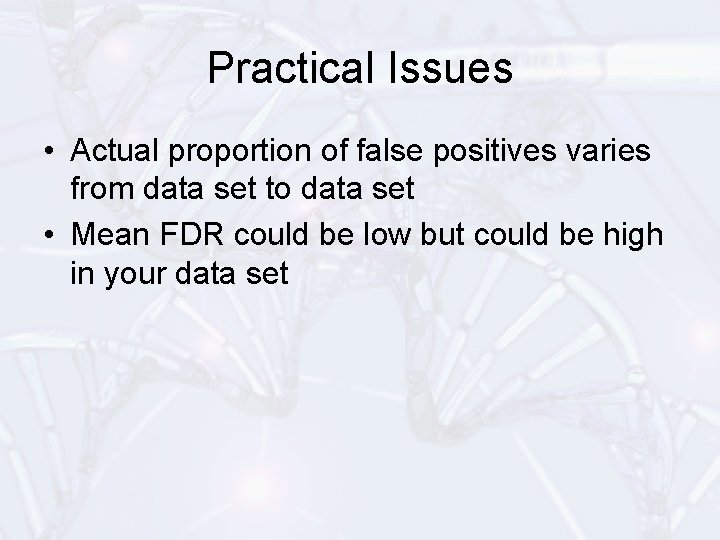 Practical Issues

• Actual proportion of false positives varies from data set to data set

• Mean FDR could be low but could be high in your data set